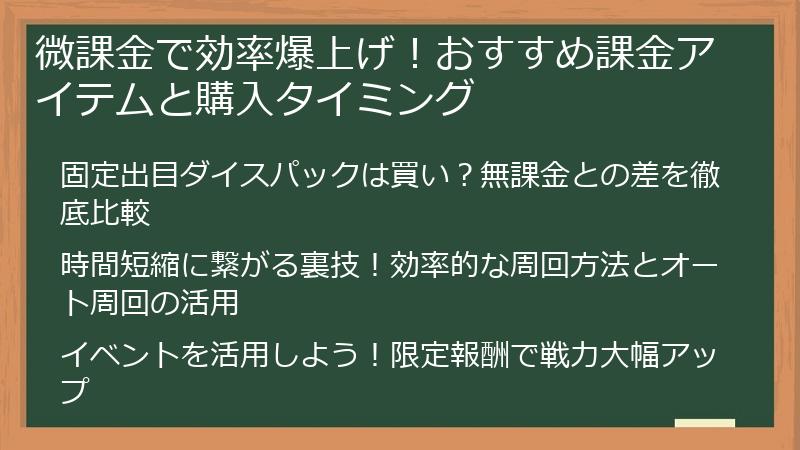 微課金で効率爆上げ！おすすめ課金アイテムと購入タイミング

固定出目ダイスパックは買い？無課金との差を徹底比較

時間短縮に繋がる裏技！効率的な周回方法とオート周回の活用

イベントを活用しよう！限定報酬で戦力大幅アップ